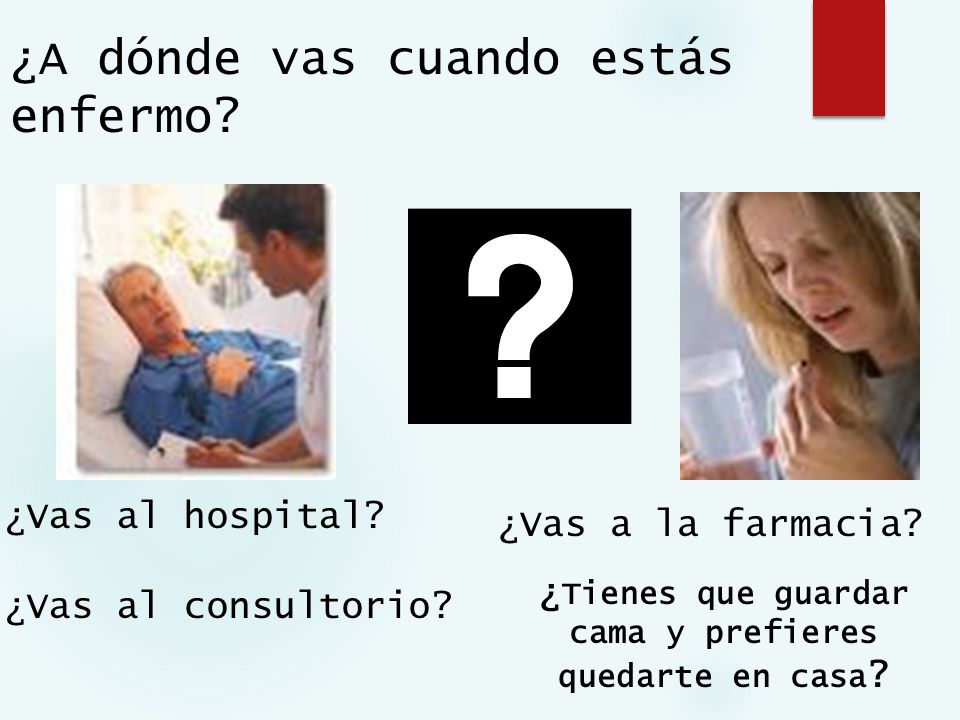 ¿A dónde vas cuando estás enfermo?

?

¿Vas al hospital?

¿Vas al consultorio?

¿Vas a la farmacia?

¿Tienes que guardar cama y prefieres quedarte en casa?